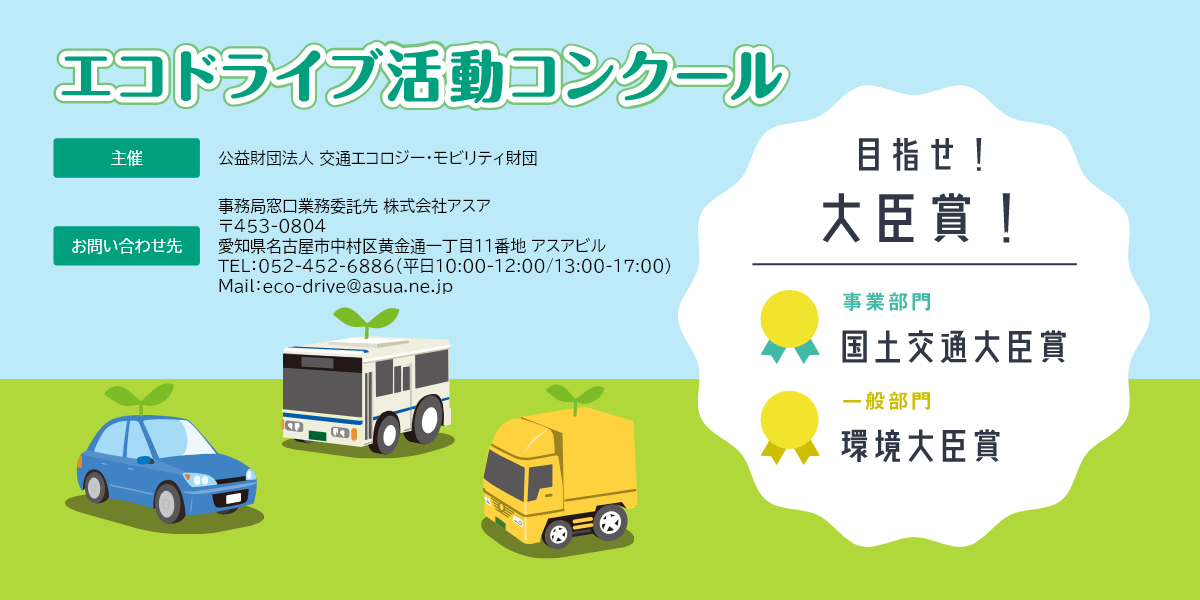 エコドライブ活動コンクール

主催
公益財団法人 交通エコロジー・モビリティ財団

お問い合わせ先
事務局窓口業務委託先 株式会社アスア
〒453-0804
愛知県名古屋市中村区黄金通一丁目11番地 アスアビル
TEL:052-452-6886(平日10:00-12:00/13:00-17:00)
Mail:eco-drive@asua.ne.jp

目指せ！
大臣賞！

事業部門
国土交通大臣賞

一般部門
環境大臣賞